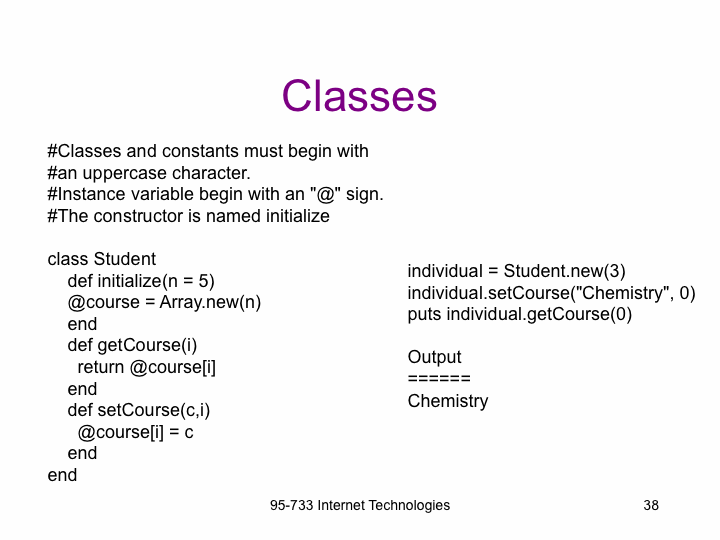 Classes

#Classes and constants must begin with
#an uppercase character.
#Instance variable begin with an "@" sign.
#The constructor is named initialize

class Student
  def initialize(n = 5)
  @course = Array.new(n)
  end
  def getCourse(i)
   return @course[i]
  end
  def setCourse(c,i)
   @course[i] = c
  end
end

individual = Student.new(3)
individual.setCourse("Chemistry", 0)
puts individual.getCourse(0)

Output
======
Chemistry

95-733 Internet Technologies

38